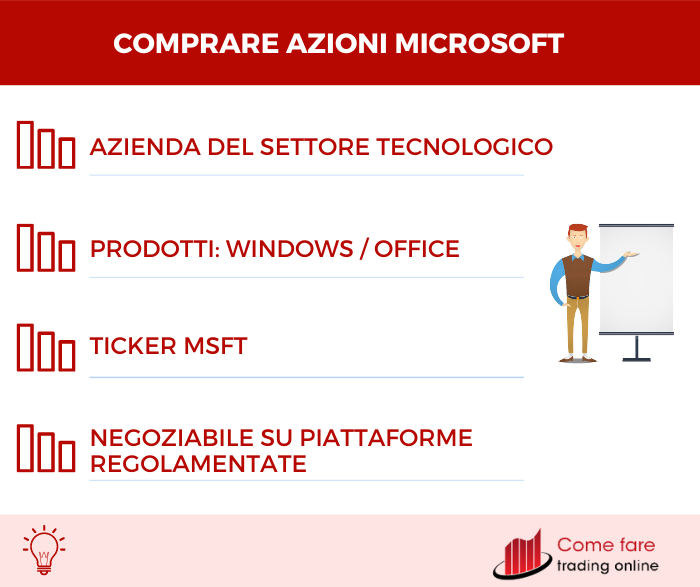 COMPRARE AZIONI MICROSOFT

AZIENDA DEL SETTORE TECNOLOGICO

PRODOTTI: WINDOWS / OFFICE

TICKER MSFT

NEGOZIABILE SU PIATTAFORME REGOLAMENTATE

Come fare trading online